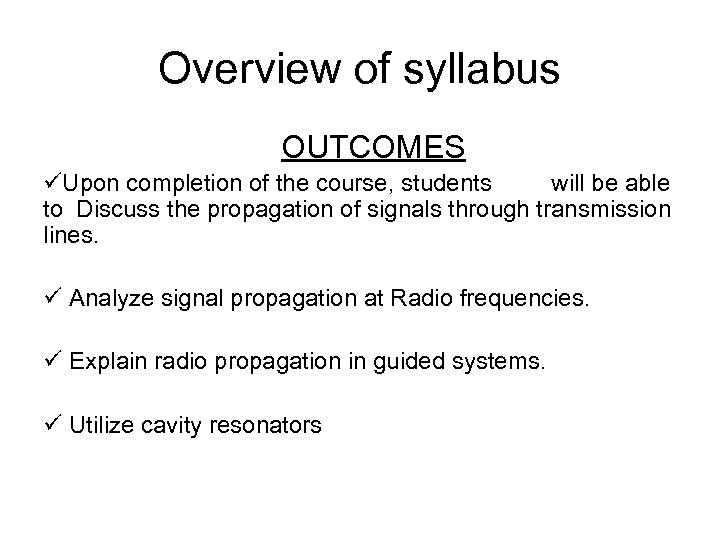 Overview of syllabus

OUTCOMES

✓Upon completion of the course, students will be able to Discuss the propagation of signals through transmission lines.

✓ Analyze signal propagation at Radio frequencies.

✓ Explain radio propagation in guided systems.

✓ Utilize cavity resonators